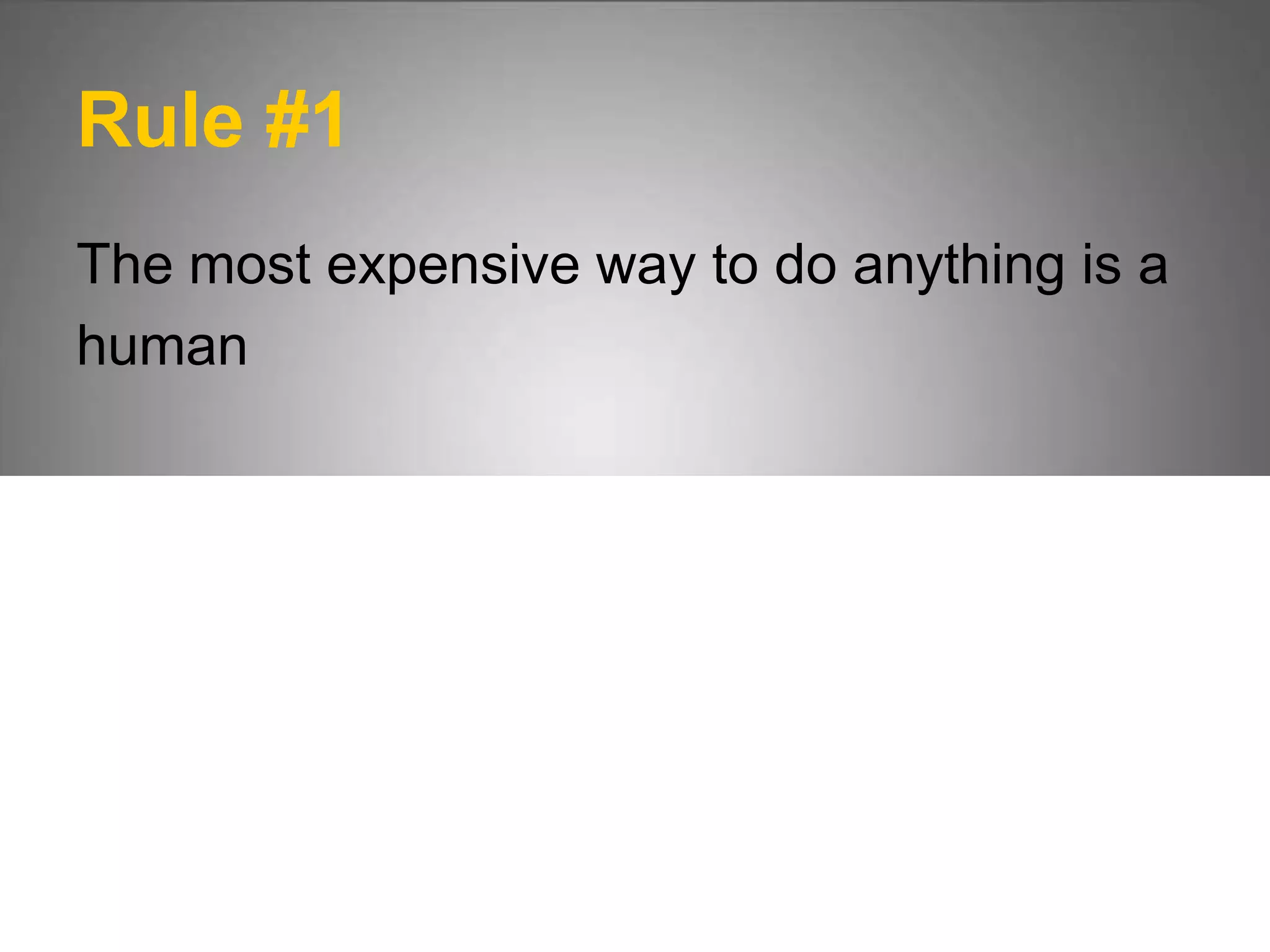 Rule #1

The most expensive way to do anything is a human